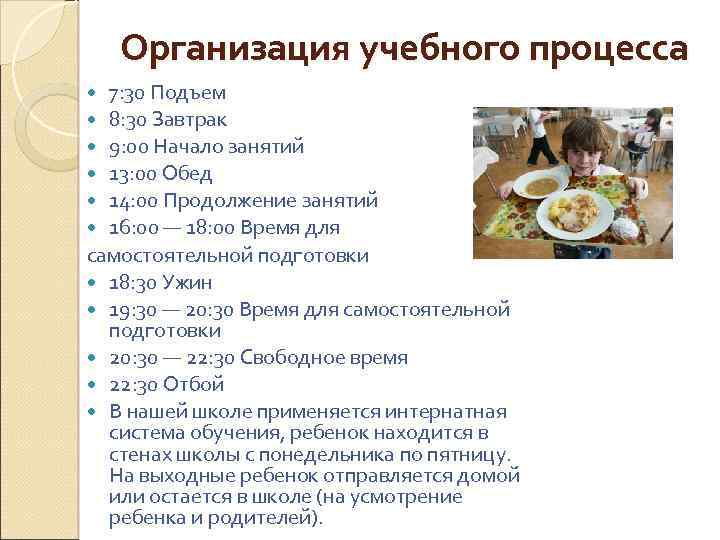 Организация учебного процесса

- 7:30 Подъем
- 8:30 Завтрак
- 9:00 Начало занятий
- 13:00 Обед
- 14:00 Продолжение занятий
- 16:00 — 18:00 Время для

самостоятельной подготовки
- 18:30 Ужин
- 19:30 — 20:30 Время для самостоятельной подготовки
- 20:30 — 22:30 Свободное время
- 22:30 Отбой
- В нашей школе применяется интернатная система обучения, ребенок находится в стенах школы с понедельника по пятницу. На выходные ребенок отправляется домой или остается в школе (на усмотрение ребенка и родителей).